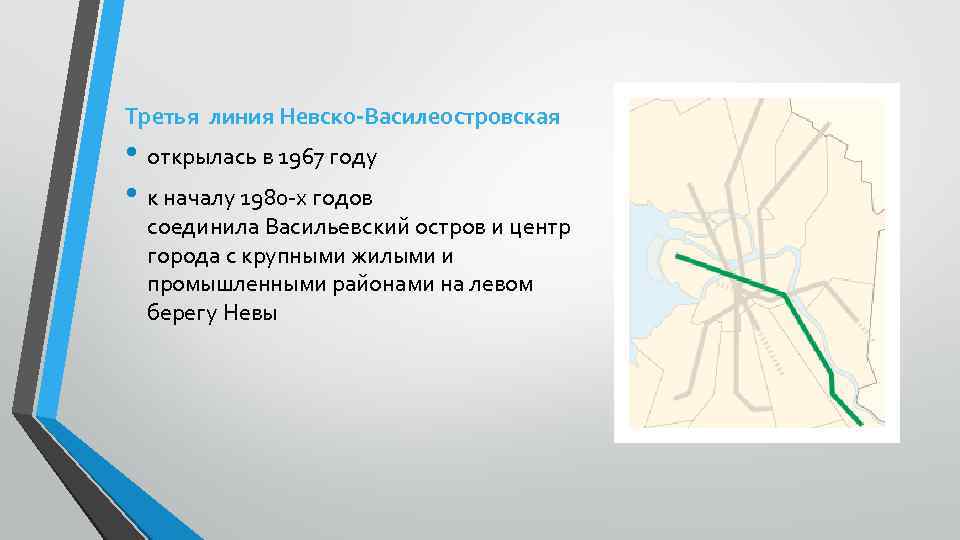 Третья линия Невско-Василеостровская

• открылась в 1967 году

• к началу 1980-х годов соединила Васильевский остров и центр города с крупными жилыми и промышленными районами на левом берегу Невы